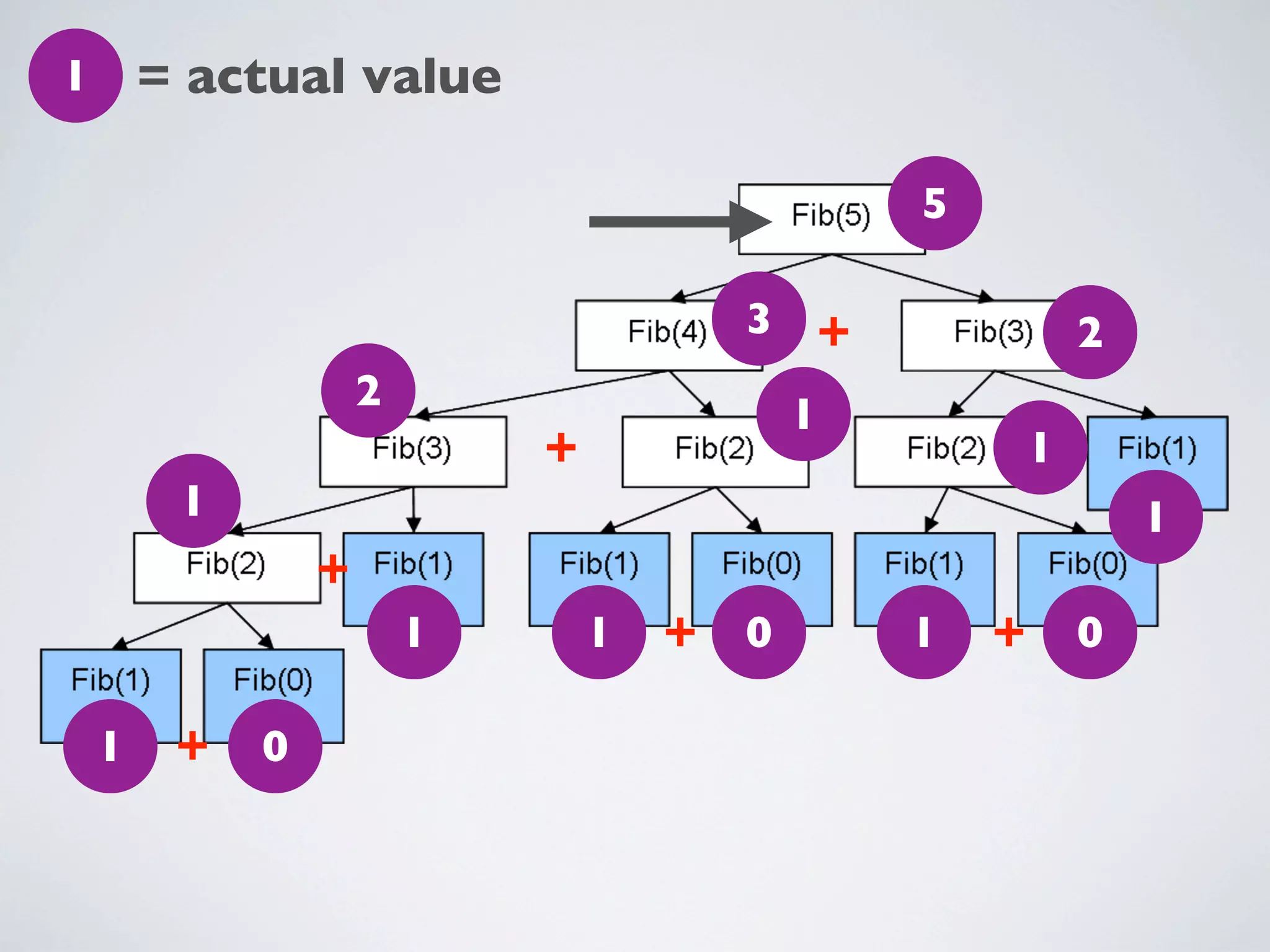 1 = actual value

Fib(5) 5

Fib(4) 3 + Fib(3) 2

2 Fib(3) + Fib(2) 1 Fib(2) 1 Fib(1) 1

1 Fib(2) + Fib(1) 1 Fib(1) 1 + Fib(0) 0 Fib(1) 1 + Fib(0) 0

Fib(1) 1 + Fib(0) 0